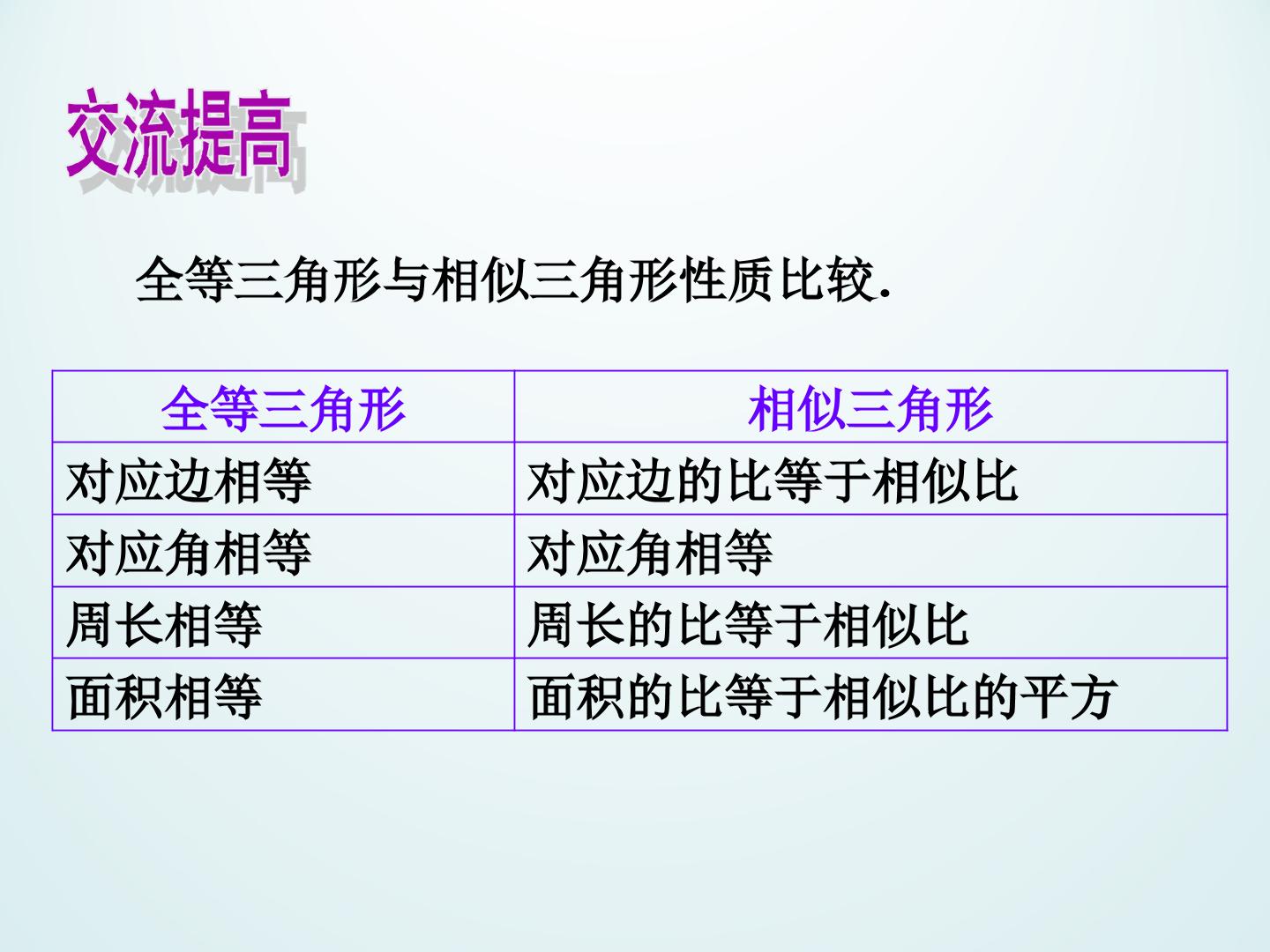 交流提高

全等三角形与相似三角形性质比较.

| 全等三角形 | 相似三角形 |
|---|---|
| 对应边相等 | 对应边的比等于相似比 |
| 对应角相等 | 对应角相等 |
| 周长相等 | 周长的比等于相似比 |
| 面积相等 | 面积的比等于相似比的平方 |